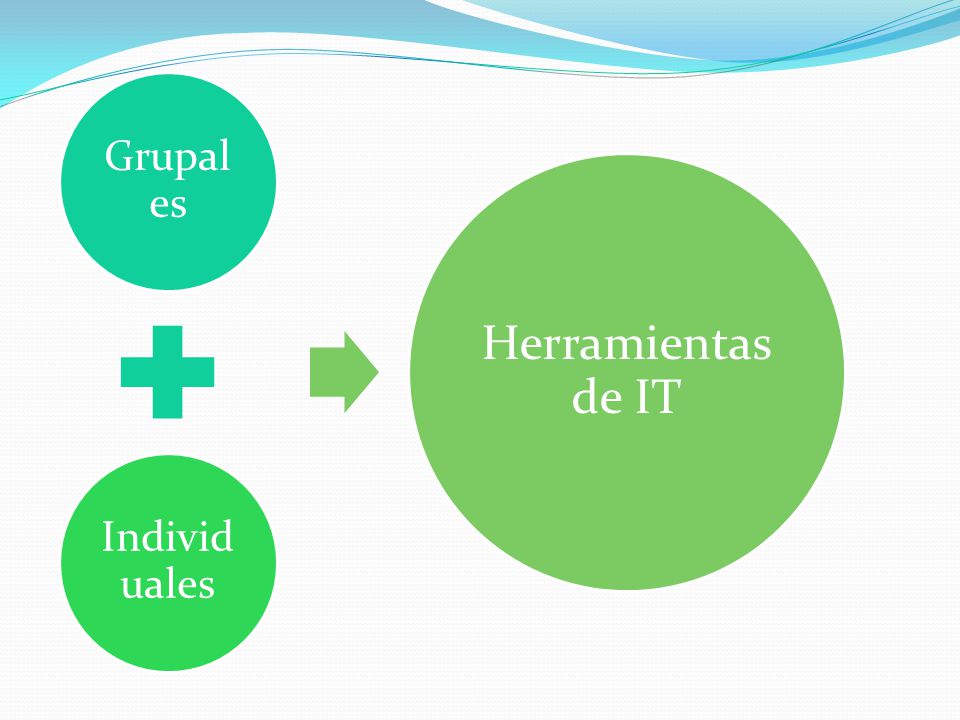 Grupales

Individuales

Herramientas de IT